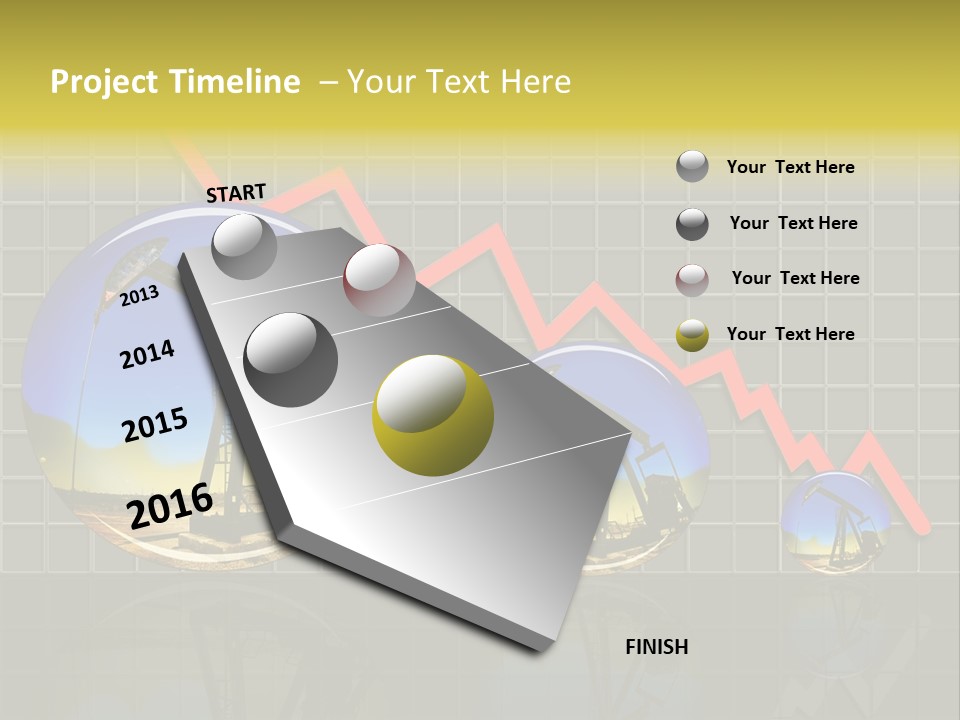 Project Timeline – Your Text Here

START

2013

2014

2015

2016

Your Text Here

Your Text Here

Your Text Here

Your Text Here

FINISH